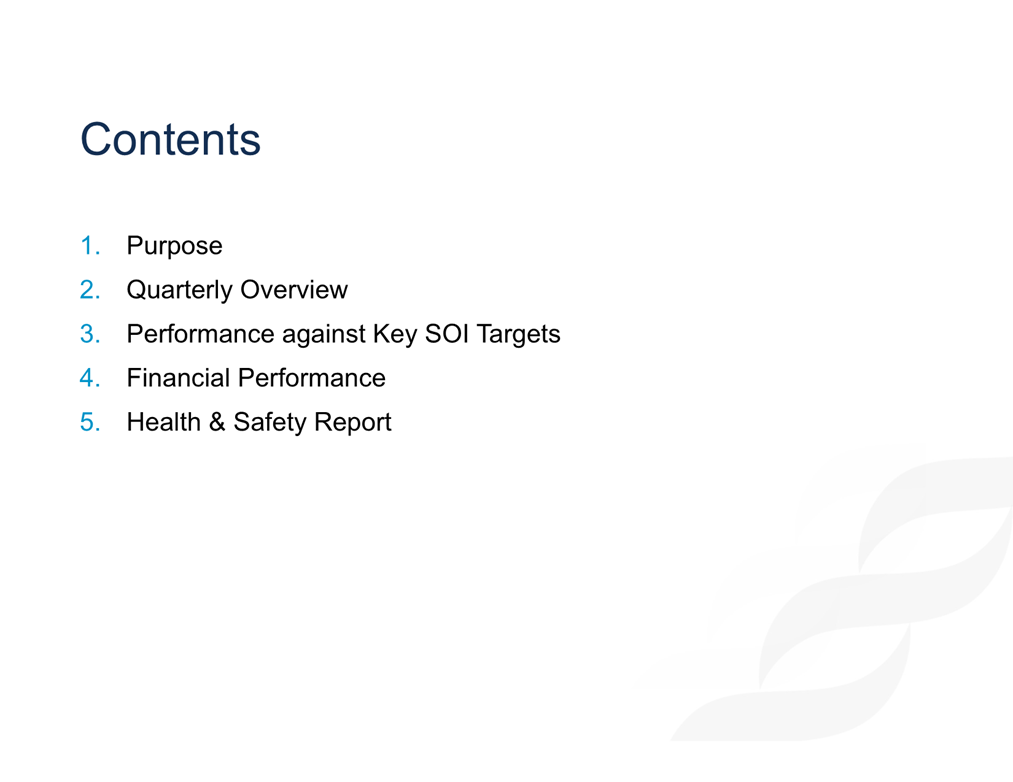 Contents

1. Purpose
2. Quarterly Overview
3. Performance against Key SOI Targets
4. Financial Performance
5. Health & Safety Report